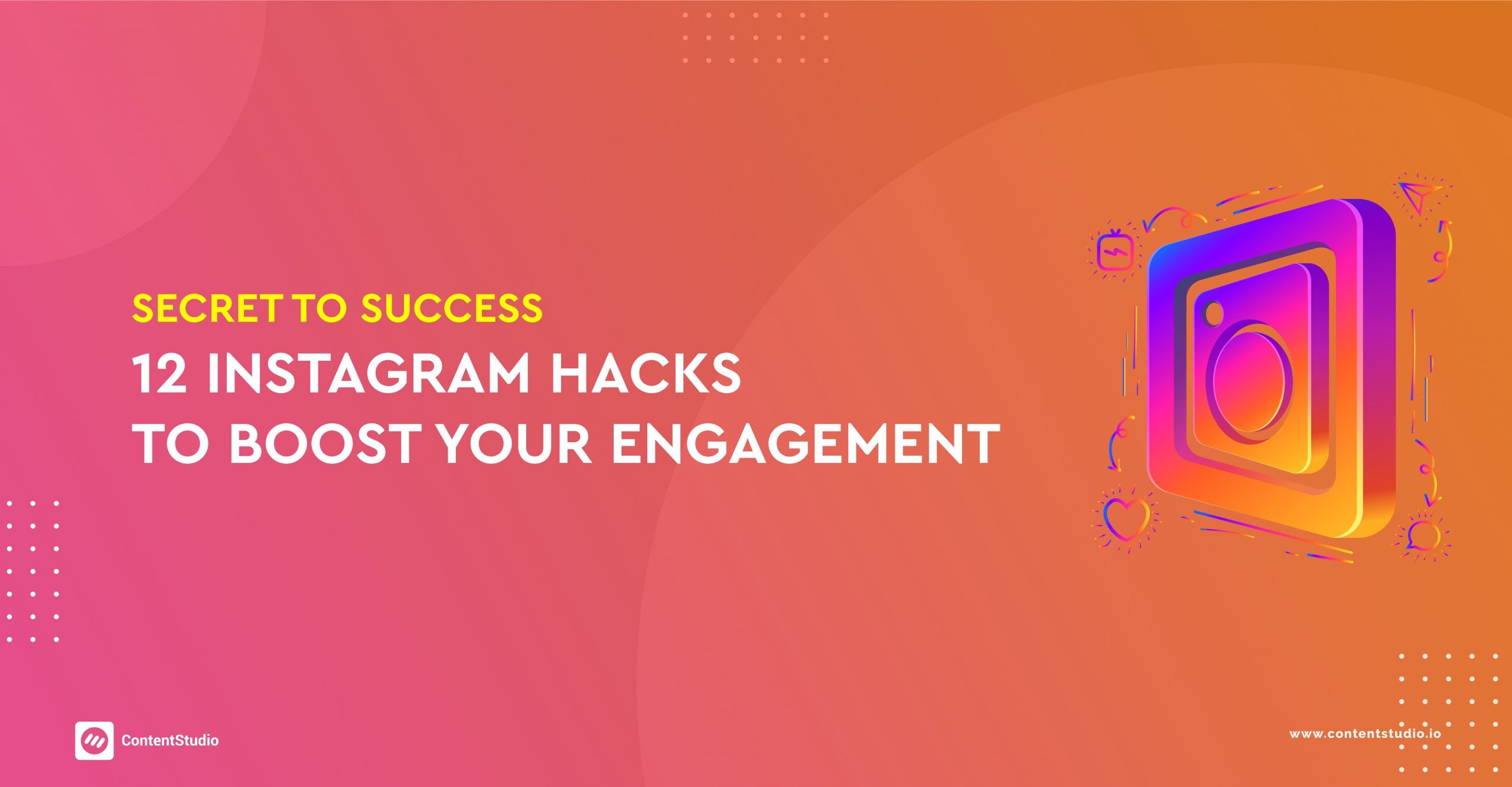 SECRET TO SUCCESS

12 INSTAGRAM HACKS
TO BOOST YOUR ENGAGEMENT

ContentStudio

www.contentstudio.io